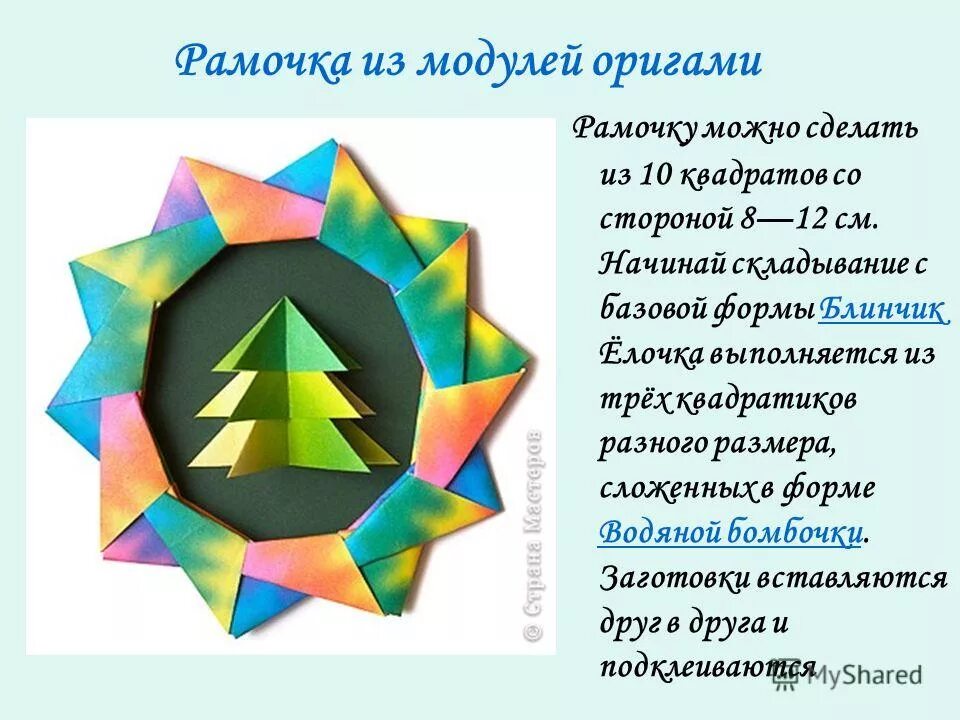 Рамочка из модулей оригами

Рамочку можно сделать из 10 квадратов со стороной 8—12 см. Начинай складывание с базовой формы Блинчик Ёлочка выполняется из трёх квадратиков разного размера, сложенных в форме Водяной бомбочки. Заготовки вставляются друг в друга и подклеиваются

© Страна Мастеров

MyShared